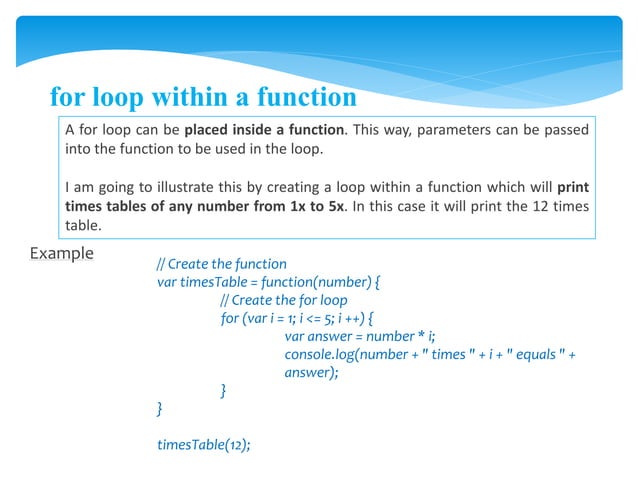 for loop within a function

A for loop can be placed inside a function. This way, parameters can be passed into the function to be used in the loop.

I am going to illustrate this by creating a loop within a function which will print times tables of any number from 1x to 5x. In this case it will print the 12 times table.

Example

// Create the function
var timesTable = function(number) {
// Create the for loop
for (var i = 1; i <= 5; i ++) {
var answer = number * i;
console.log(number + " times " + i + " equals " + answer);
}
}

timesTable(12);